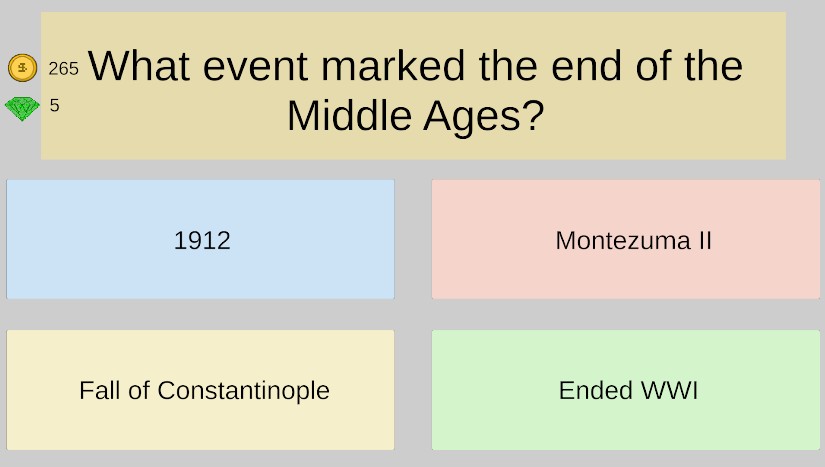 265
5
What event marked the end of the Middle Ages?

1912

Montezuma II

Fall of Constantinople

Ended WWI